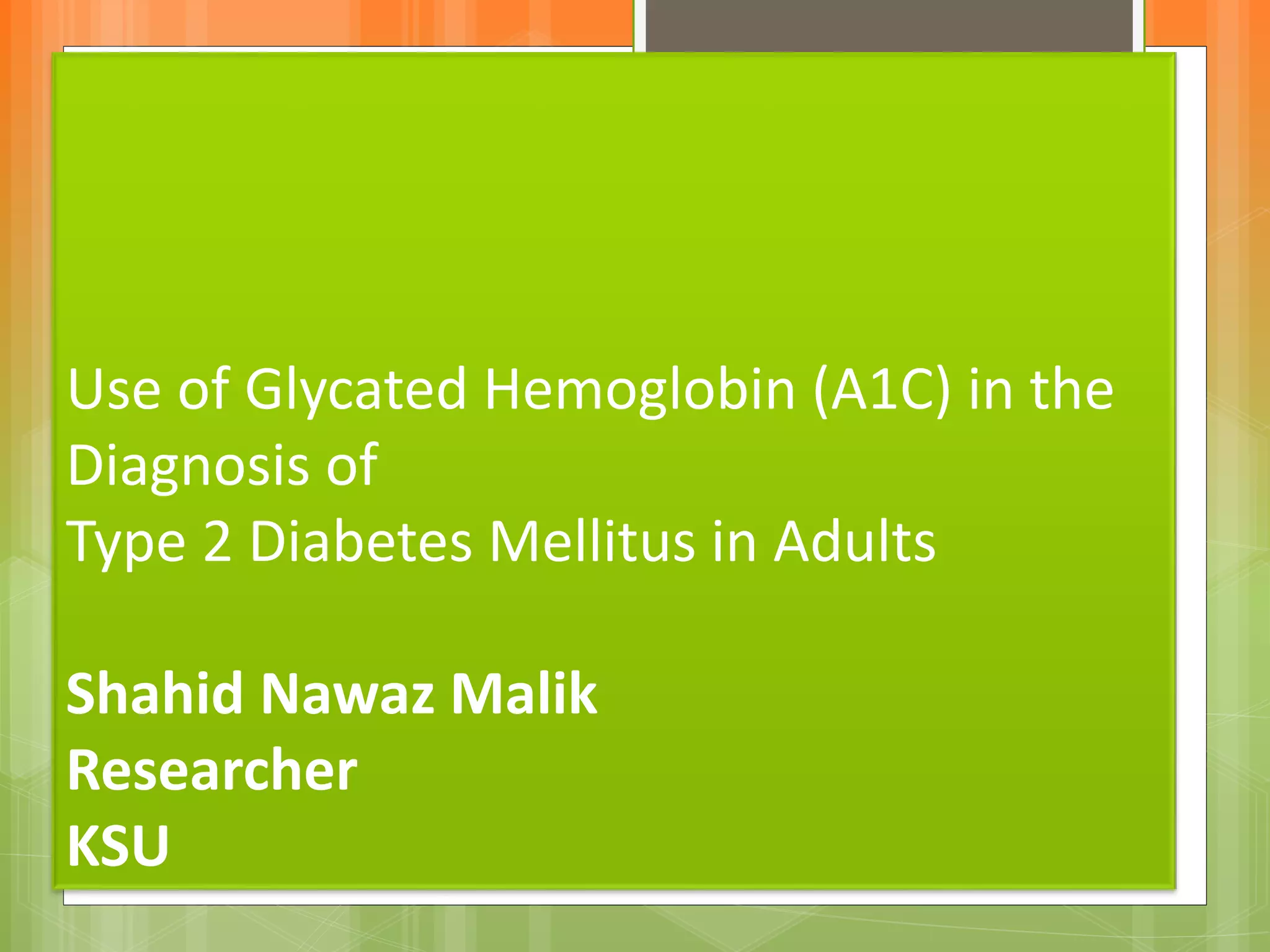 Use of Glycated Hemoglobin (A1C) in the Diagnosis of
Type 2 Diabetes Mellitus in Adults

Shahid Nawaz Malik
Researcher
KSU